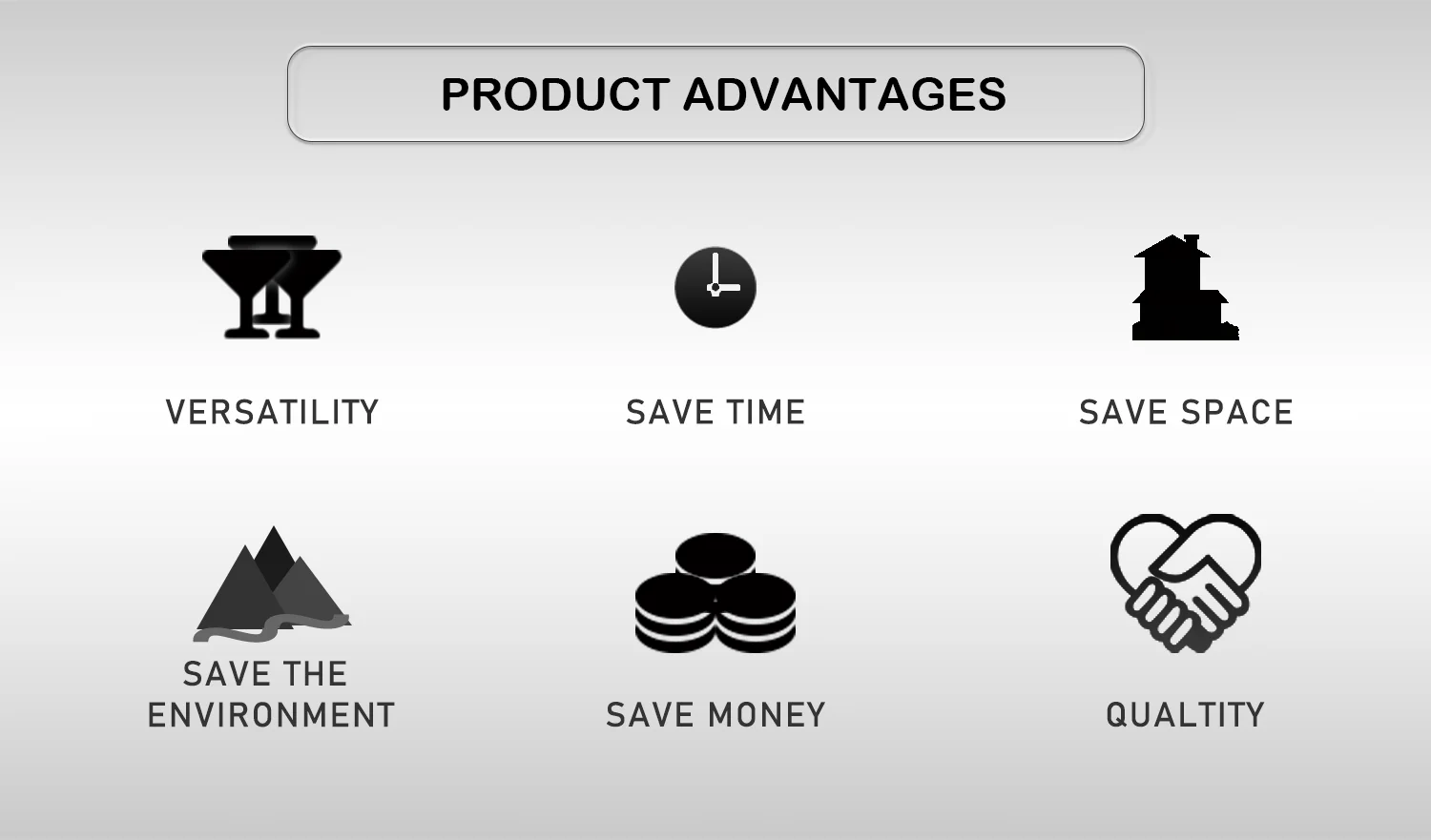 PRODUCT ADVANTAGES

VERSATILITY

SAVE TIME

SAVE SPACE

SAVE THE ENVIRONMENT

SAVE MONEY

QUALTITY